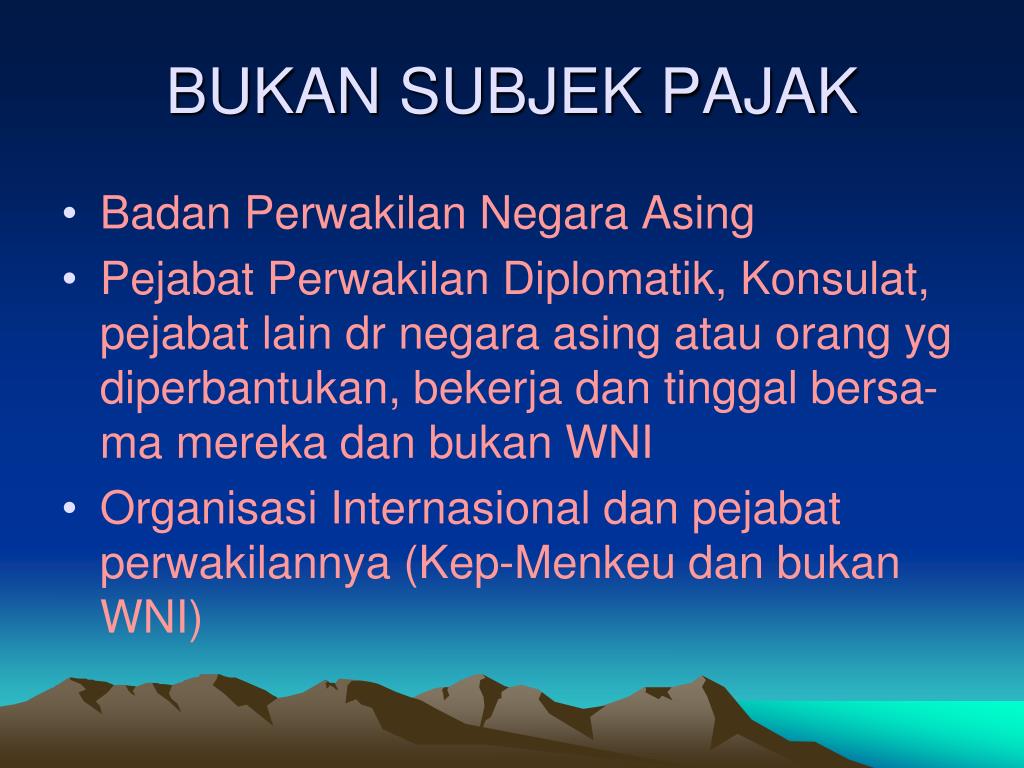 BUKAN SUBJEK PAJAK

• Badan Perwakilan Negara Asing
• Pejabat Perwakilan Diplomatik, Konsulat, pejabat lain dr negara asing atau orang yg diperbantukan, bekerja dan tinggal bersama mereka dan bukan WNI
• Organisasi Internasional dan pejabat perwakilannya (Kep-Menkeu dan bukan WNI)